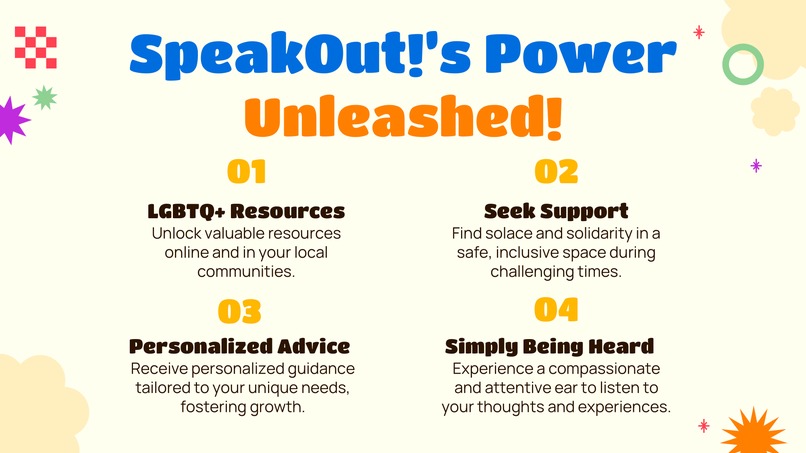 SpeakOut!'s Power Unleashed!

01

LGBTQ+ Resources

Unlock valuable resources online and in your local communities.

02

Seek Support

Find solace and solidarity in a safe, inclusive space during challenging times.

03

Personalized Advice

Receive personalized guidance tailored to your unique needs, fostering growth.

04

Simply Being Heard

Experience a compassionate and attentive ear to listen to your thoughts and experiences.